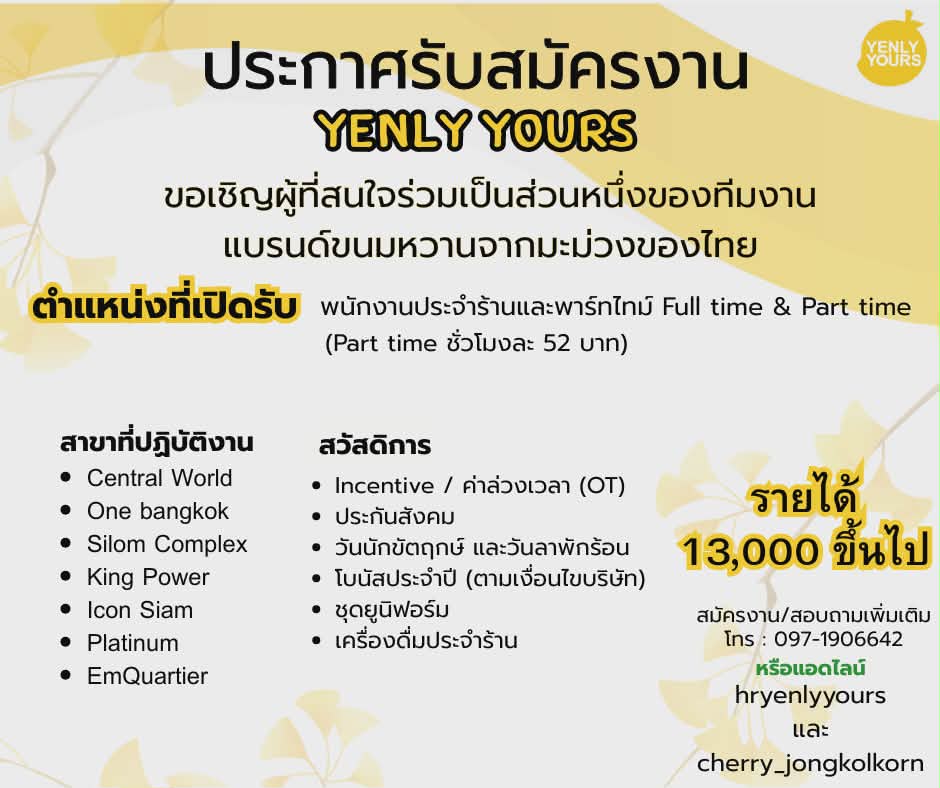 YENLY YOURS

ประกาศรับสมัครงาน
YENLY YOURS
ขอเชิญผู้ที่สนใจร่วมเป็นส่วนหนึ่งของทีมงาน
แบรนด์ขนมหวานจากมะม่วงของไทย

ตำแหน่งที่เปิดรับ พนักงานประจำร้านและพาร์ทไทม์ Full time & Part time (Part time ชั่วโมงละ 52 บาท)

สาขาที่ปฏิบัติงาน
• Central World
• One bangkok
• Silom Complex
• King Power
• Icon Siam
• Platinum
• EmQuartier

สวัสดิการ
• Incentive / ค่าล่วงเวลา (OT)
• ประกันสังคม
• วันนักขัตฤกษ์ และวันลาพักร้อน
• โบนัสประจำปี (ตามเงื่อนไขบริษัท)
• ชุดยูนิฟอร์ม
• เครื่องดื่มประจำร้าน

รายได้
13,000 ขึ้นไป

สมัครงาน/สอบถามเพิ่มเติม
โทร : 097-1906642
หรือแอดไลน์
hryenlyyours
และ
cherry_jongkolkorn